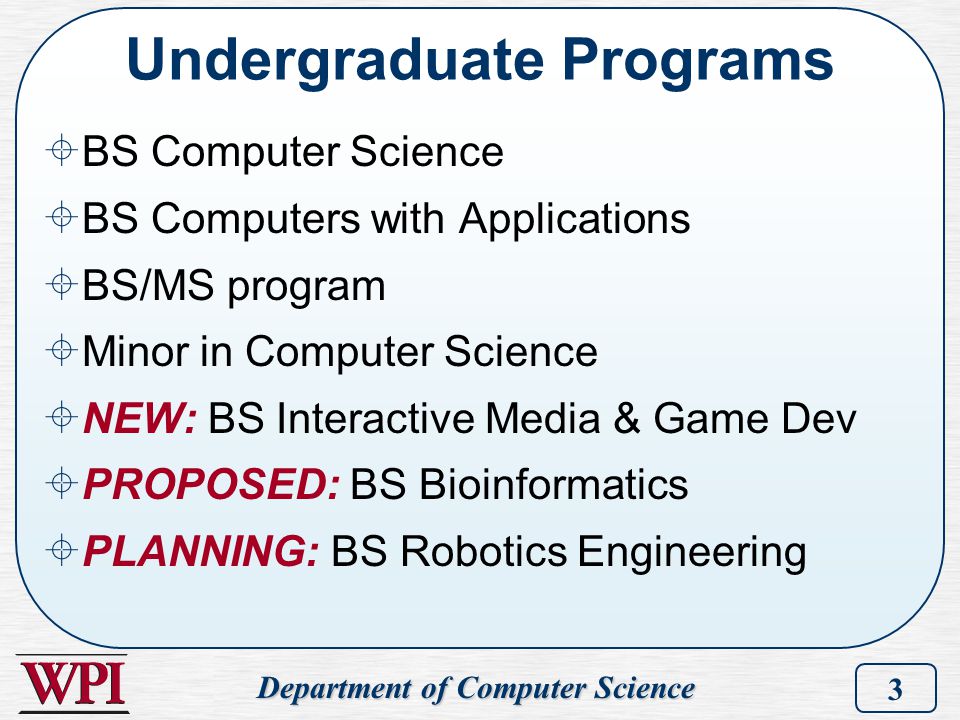 Undergraduate Programs

BS Computer Science

BS Computers with Applications

BS/MS program

Minor in Computer Science

NEW: BS Interactive Media & Game Dev

PROPOSED: BS Bioinformatics

PLANNING: BS Robotics Engineering

WPI

Department of Computer Science

3